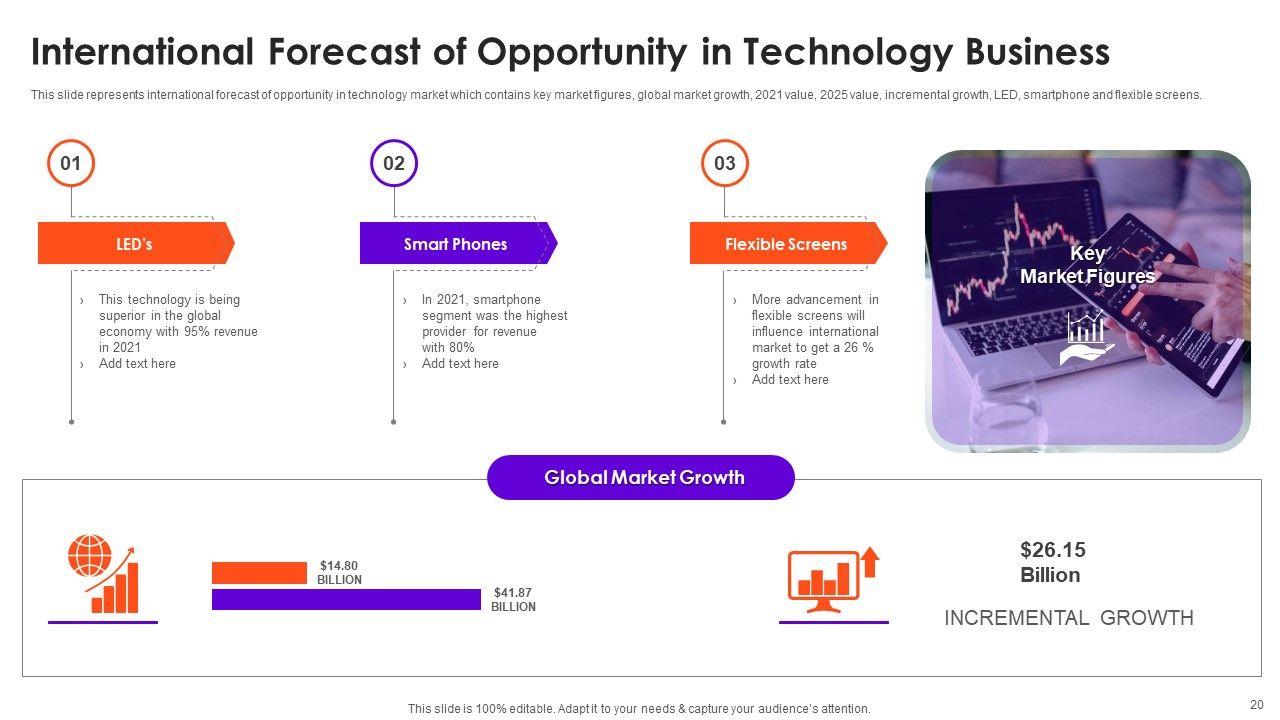 International Forecast of Opportunity in Technology Business

This slide represents international forecast of opportunity in technology market which contains key market figures, global market growth, 2021 value, 2025 value, incremental growth, LED, smartphone and flexible screens.

01

LED's

› This technology is being superior in the global economy with 95% revenue in 2021
› Add text here

02

Smart Phones

› In 2021, smartphone segment was the highest provider for revenue with 80%
› Add text here

03

Flexible Screens

› More advancement in flexible screens will influence international market to get a 26 % growth rate
› Add text here

Key Market Figures

Global Market Growth

$14.80 BILLION

$41.87 BILLION

$26.15 Billion

INCREMENTAL GROWTH

This slide is 100% editable. Adapt it to your needs & capture your audience's attention.

20